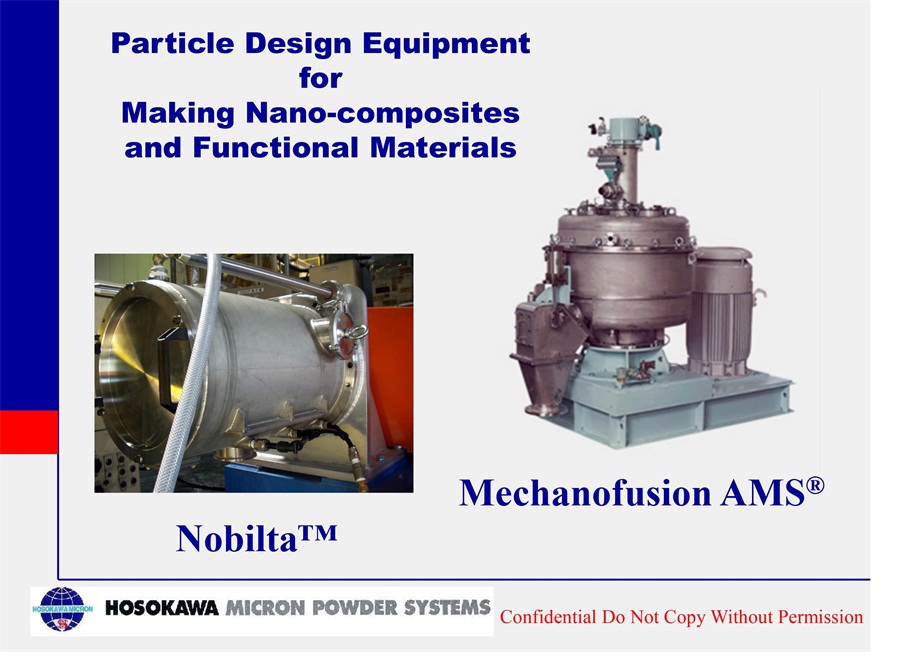 Particle Design Equipment
for
Making Nano-composites
and Functional Materials

Mechanofusion AMS®

Nobilta™

HOSOKAWA MICRON

HOSOKAWA MICRON POWDER SYSTEMS

Confidential Do Not Copy Without Permission